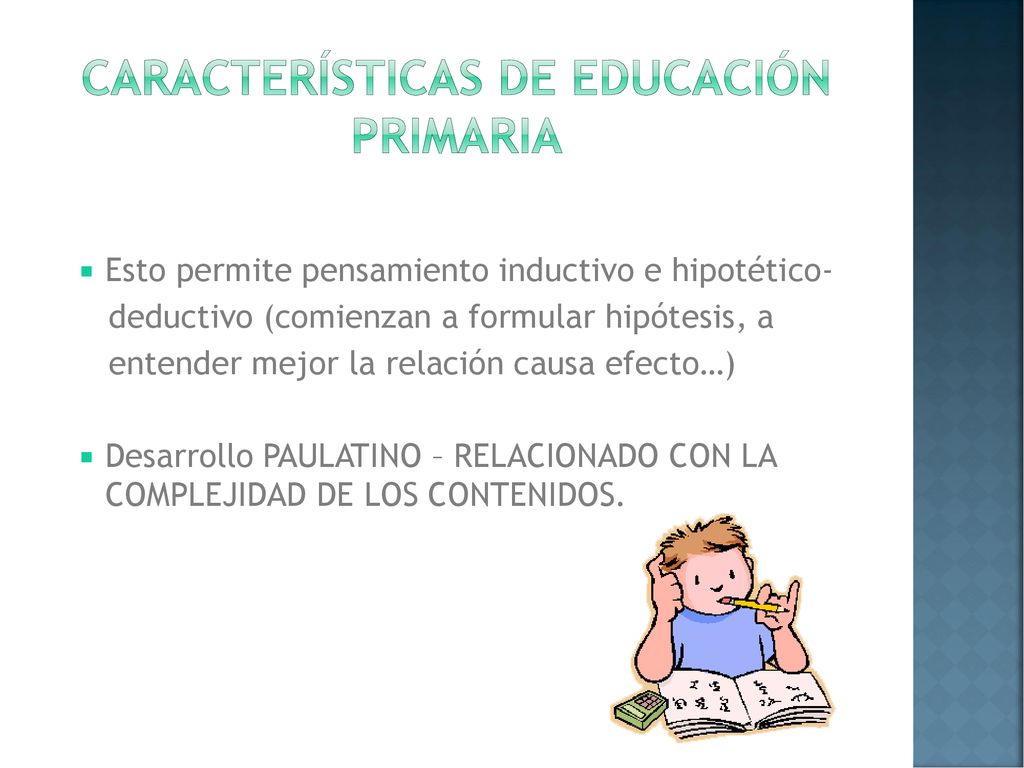 CARACTERÍSTICAS DE EDUCACIÓN PRIMARIA

Esto permite pensamiento inductivo e hipotético-deductivo (comienzan a formular hipótesis, a entender mejor la relación causa efecto…)

Desarrollo PAULATINO – RELACIONADO CON LA COMPLEJIDAD DE LOS CONTENIDOS.